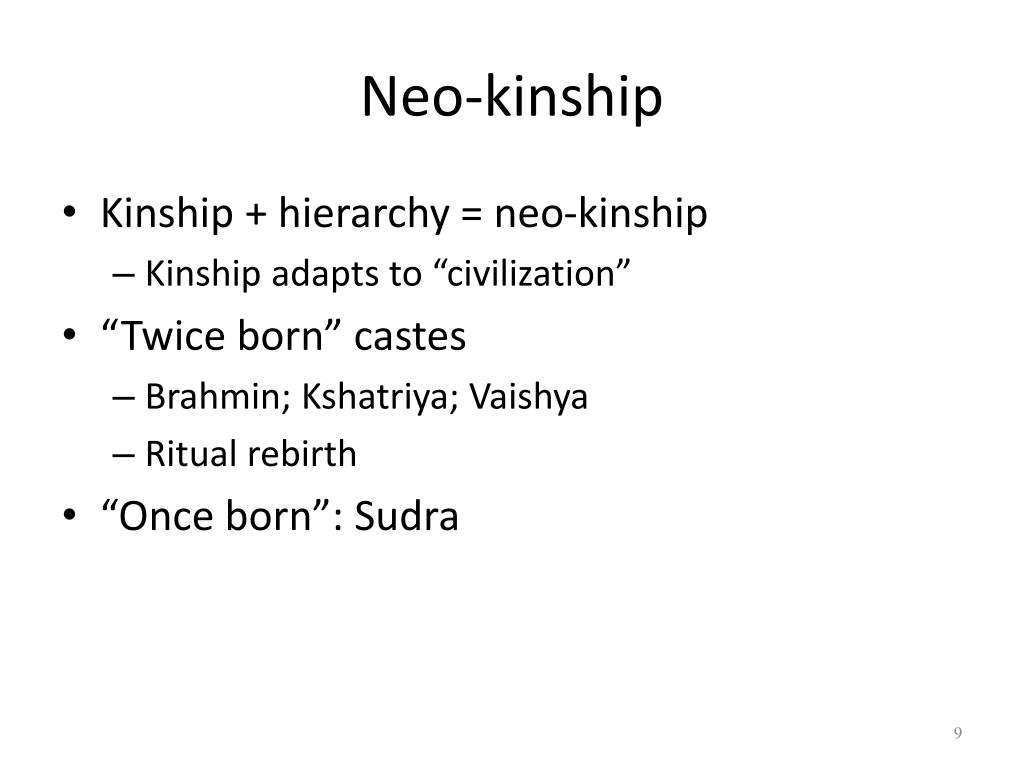 Neo-kinship

• Kinship + hierarchy = neo-kinship
  – Kinship adapts to “civilization”
• “Twice born” castes
  – Brahmin; Kshatriya; Vaishya
  – Ritual rebirth
• “Once born”: Sudra

9